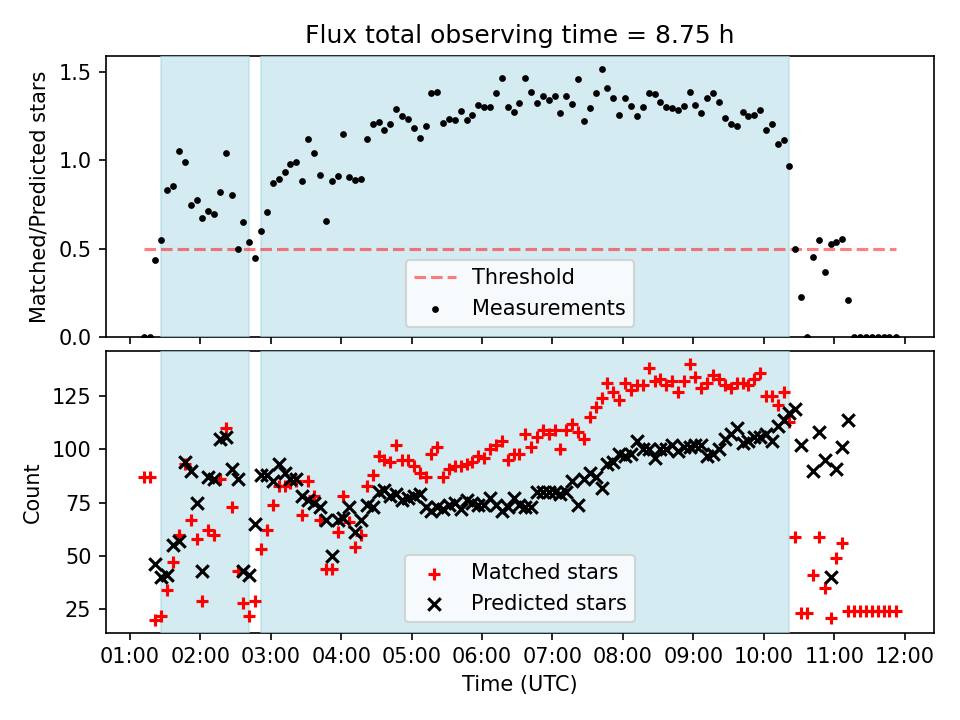 Flux total observing time = 8.75 h

Matched/Predicted stars

1.5
1.0
0.5
0.0

Threshold
Measurements

Count

125
100
75
50
25

Matched stars
Predicted stars

01:00 02:00 03:00 04:00 05:00 06:00 07:00 08:00 09:00 10:00 11:00 12:00

Time (UTC)